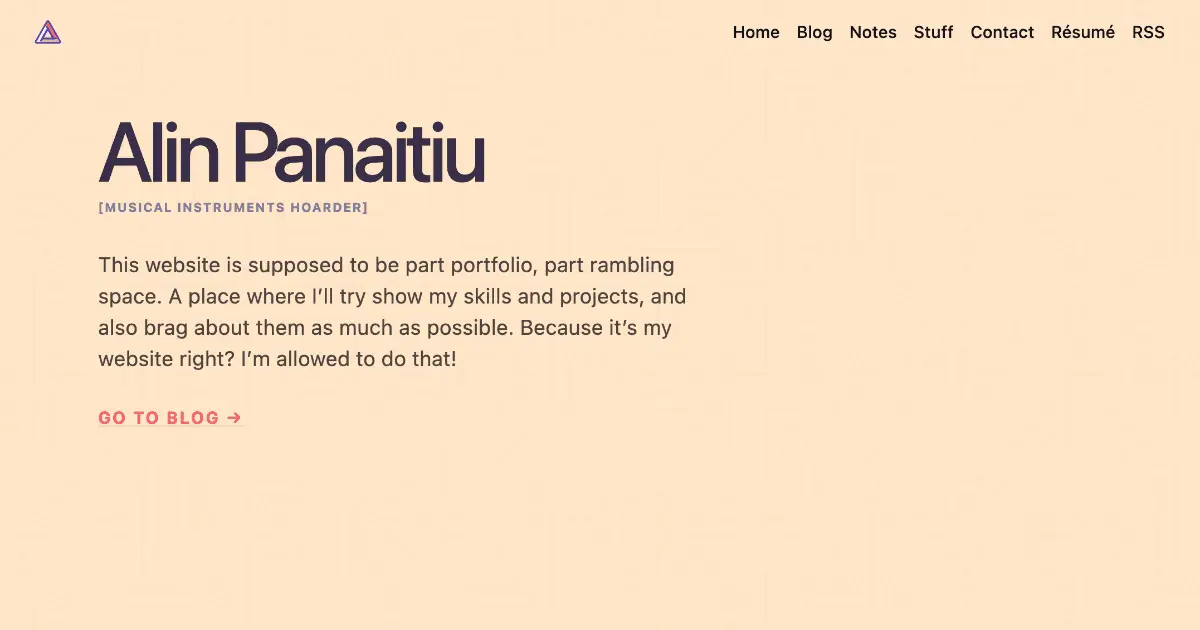 Home Blog Notes Stuff Contact Résumé RSS

Alin Panaitiu

[MUSICAL INSTRUMENTS HOARDER]

This website is supposed to be part portfolio, part rambling space. A place where I'll try show my skills and projects, and also brag about them as much as possible. Because it's my website right? I'm allowed to do that!

GO TO BLOG →